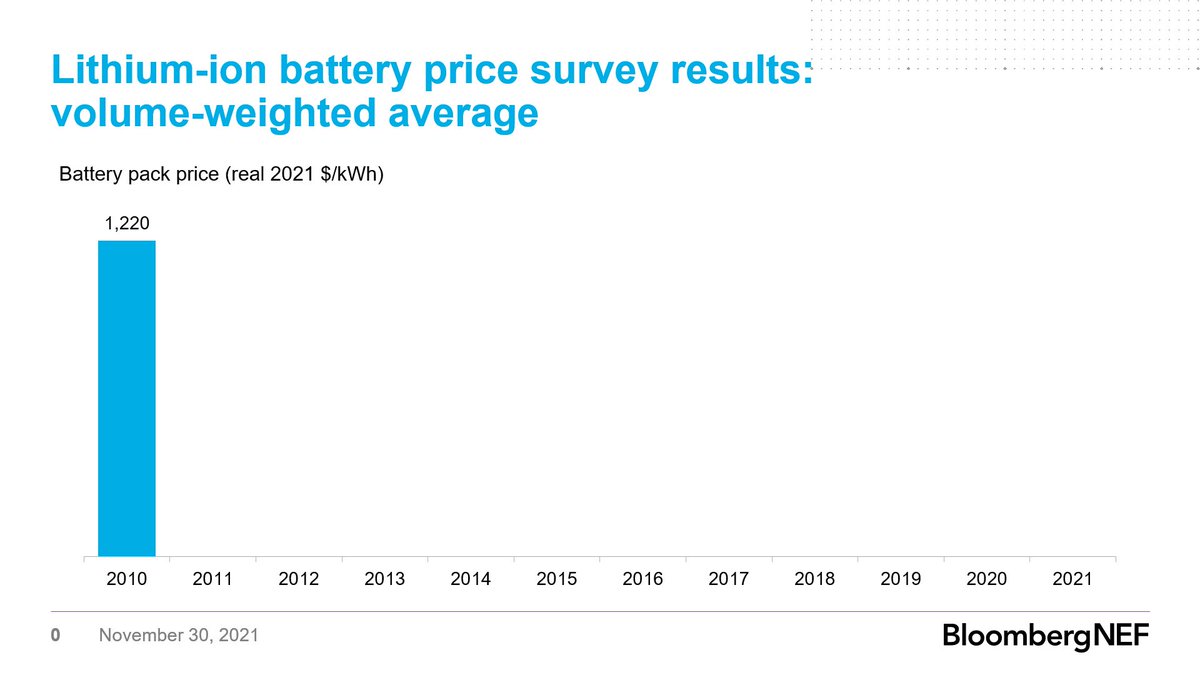 Lithium-ion battery price survey results: volume-weighted average

Battery pack price (real 2021 $/kWh)

1,220

2010 2011 2012 2013 2014 2015 2016 2017 2018 2019 2020 2021

0 November 30, 2021

BloombergNEF